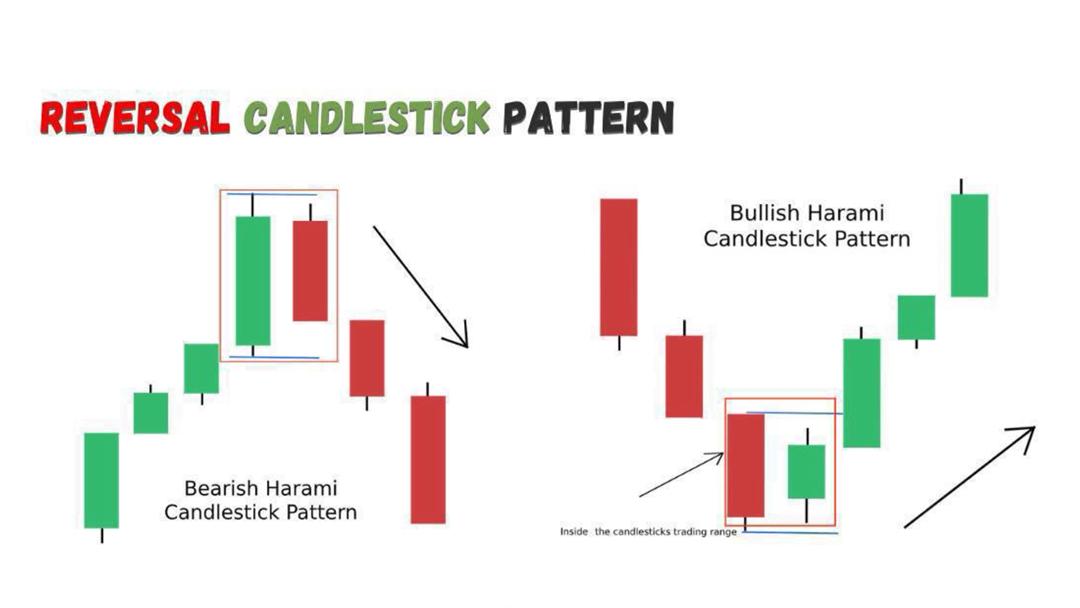 REVERSAL CANDLESTICK PATTERN

Bearish Harami
Candlestick Pattern

Bullish Harami
Candlestick Pattern

Inside the candlesticks trading range